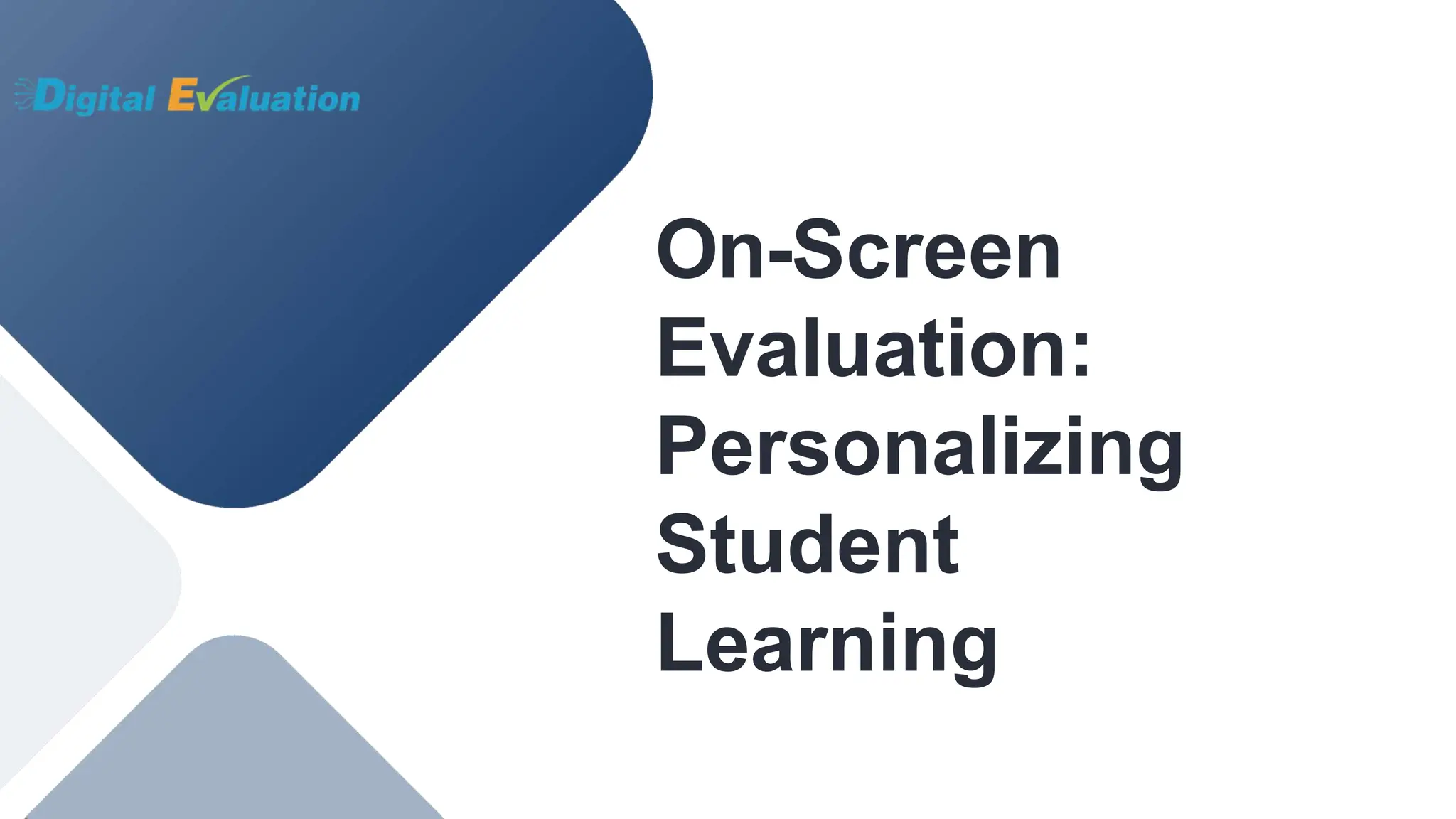 Digital Evaluation

On-Screen Evaluation: Personalizing Student Learning